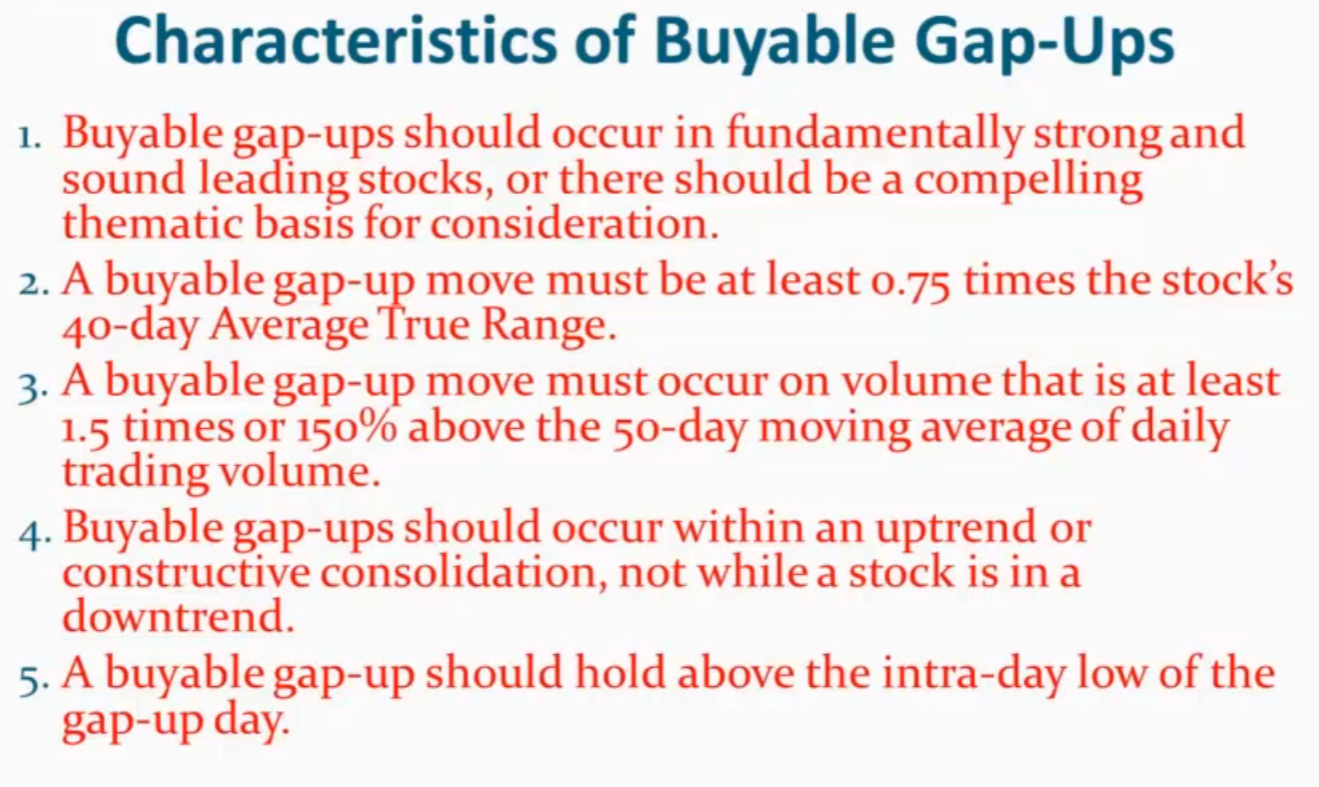 Characteristics of Buyable Gap-Ups

1. Buyable gap-ups should occur in fundamentally strong and sound leading stocks, or there should be a compelling thematic basis for consideration.

2. A buyable gap-up move must be at least 0.75 times the stock's 40-day Average True Range.

3. A buyable gap-up move must occur on volume that is at least 1.5 times or 150% above the 50-day moving average of daily trading volume.

4. Buyable gap-ups should occur within an uptrend or constructive consolidation, not while a stock is in a downtrend.

5. A buyable gap-up should hold above the intra-day low of the gap-up day.